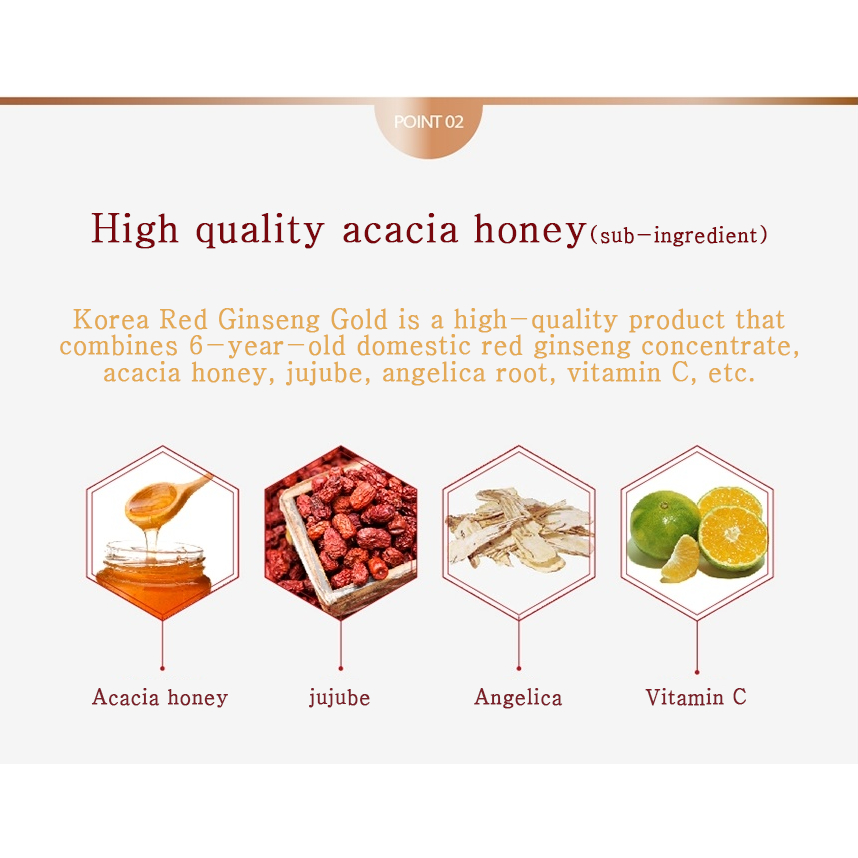 POINT 02

High quality acacia honey(sub-ingredient)

Korea Red Ginseng Gold is a high-quality product that combines 6-year-old domestic red ginseng concentrate, acacia honey, jujube, angelica root, vitamin C, etc.

Acacia honey

jujube

Angelica

Vitamin C